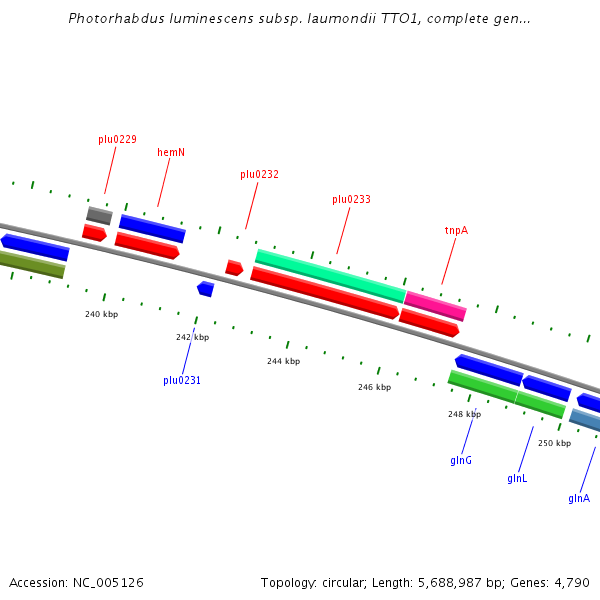 Photorhabdus luminescens subsp. laumondii TTO1, complete gen...

plu0229
hemN
plu0232
plu0233
tnpA

240 kbp
242 kbp
244 kbp
246 kbp
248 kbp
250 kbp

plu0231
glnG
glnL
glnA

Accession: NC_005126

Topology: circular; Length: 5,688,987 bp; Genes: 4,790